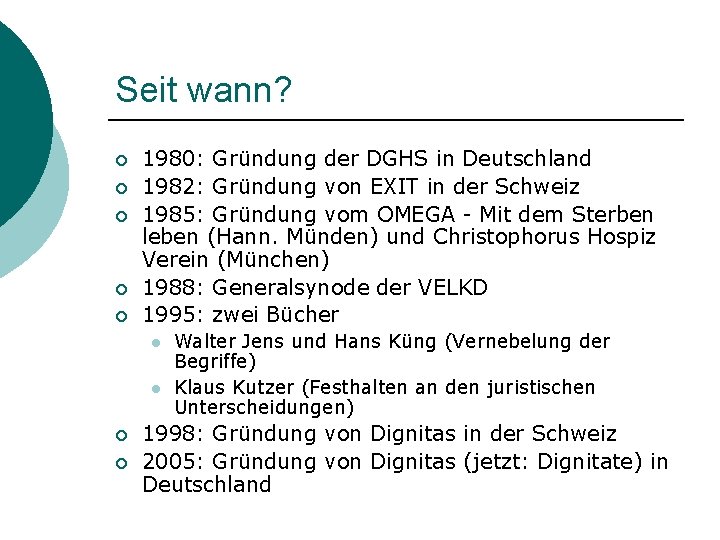 Seit wann?

- 1980: Gründung der DGHS in Deutschland
- 1982: Gründung von EXIT in der Schweiz
- 1985: Gründung vom OMEGA - Mit dem Sterben leben (Hann. Münden) und Christophorus Hospiz Verein (München)
- 1988: Generalsynode der VELKD
- 1995: zwei Bücher
  - Walter Jens und Hans Küng (Vernebelung der Begriffe)
  - Klaus Kutzer (Festhalten an den juristischen Unterscheidungen)
- 1998: Gründung von Dignitas in der Schweiz
- 2005: Gründung von Dignitas (jetzt: Dignitate) in Deutschland